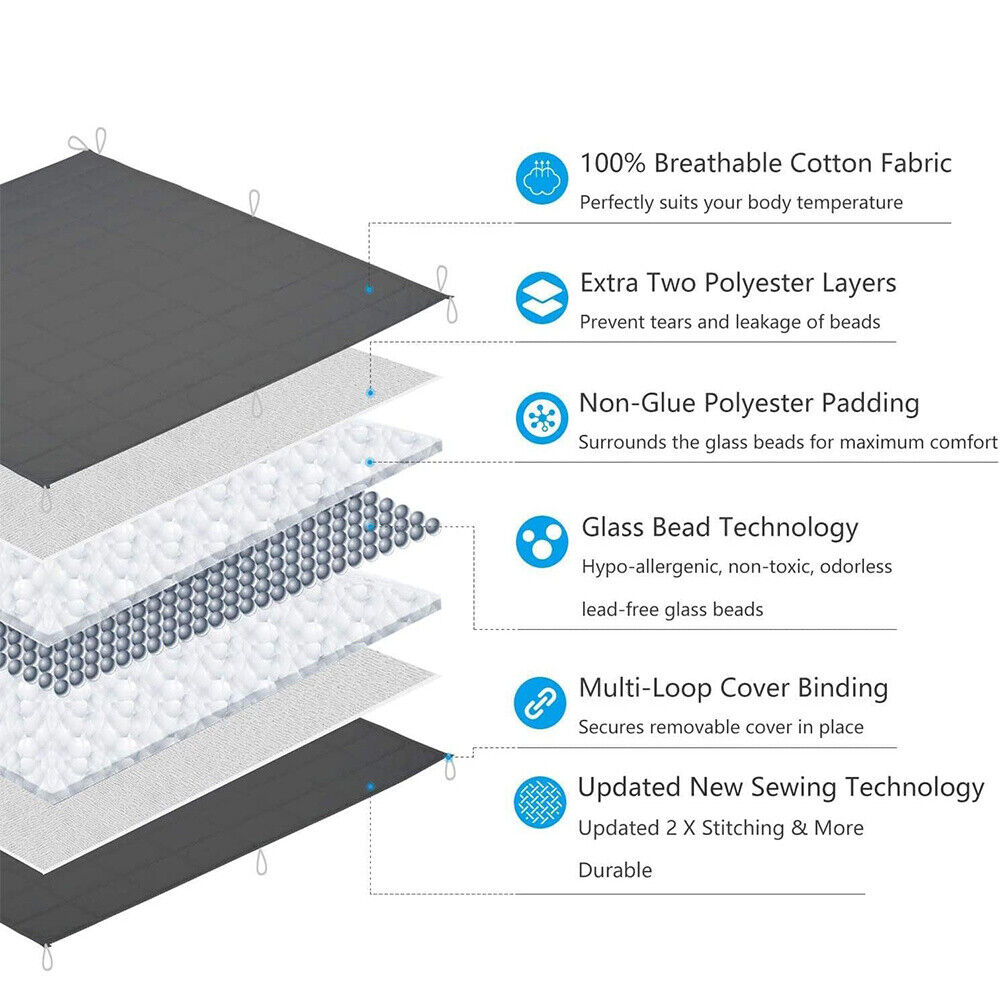 100% Breathable Cotton Fabric
Perfectly suits your body temperature

Extra Two Polyester Layers
Prevent tears and leakage of beads

Non-Glue Polyester Padding
Surrounds the glass beads for maximum comfort

Glass Bead Technology
Hypo-allergenic, non-toxic, odorless lead-free glass beads

Multi-Loop Cover Binding
Secures removable cover in place

Updated New Sewing Technology
Updated 2 X Stitching & More Durable